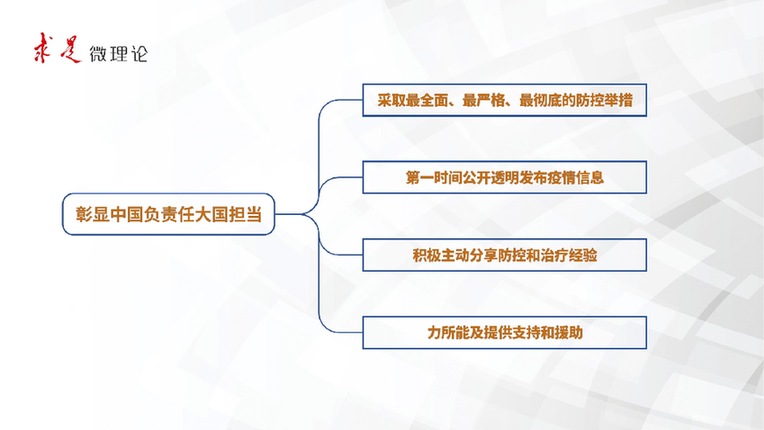 求是 微理论

彰显中国负责任大国担当

采取最全面、最严格、最彻底的防控举措

第一时间公开透明发布疫情信息

积极主动分享防控和治疗经验

力所能及提供支持和援助